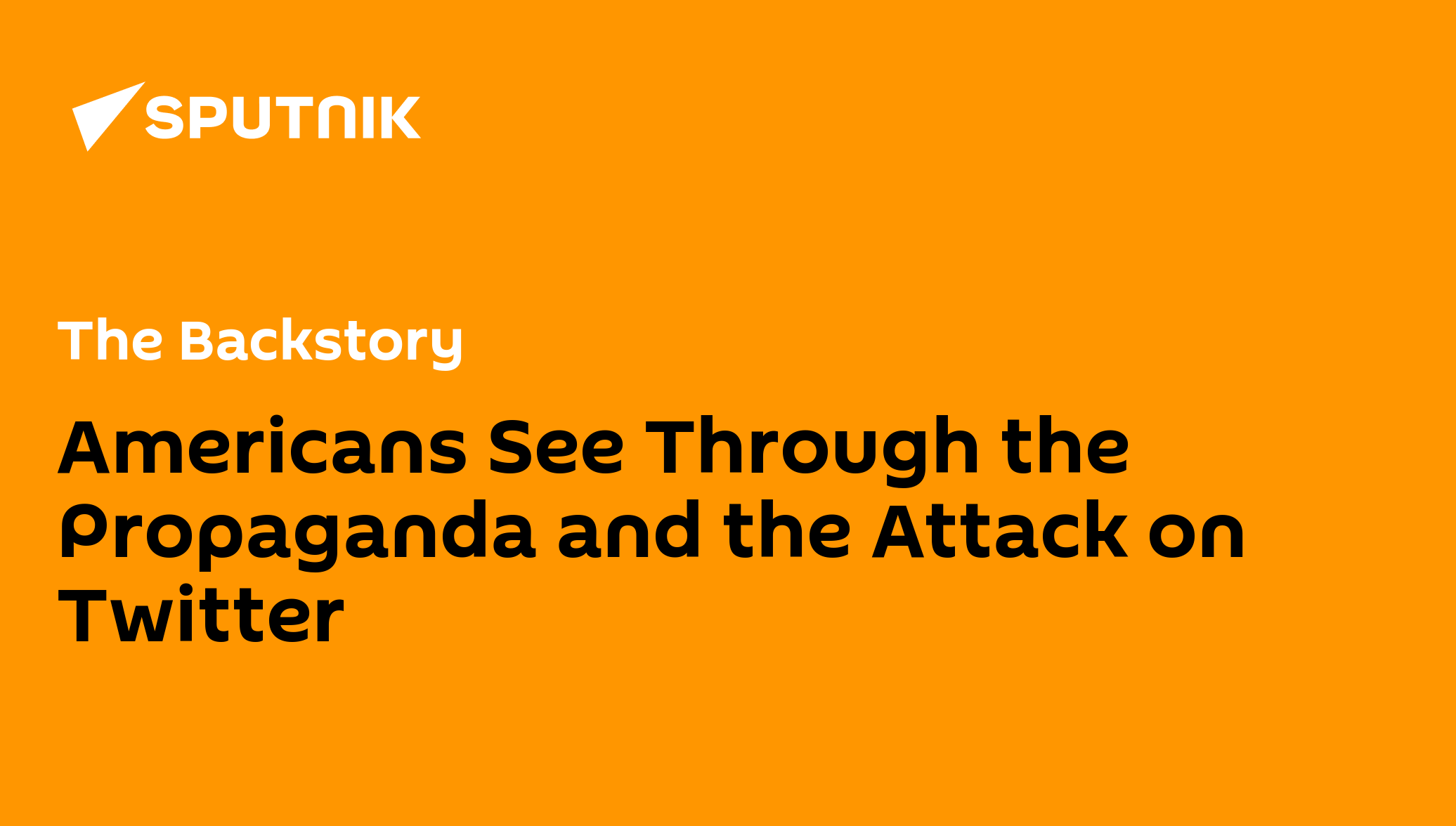 SPUTNIK

The Backstory

Americans See Through the Propaganda and the Attack on Twitter